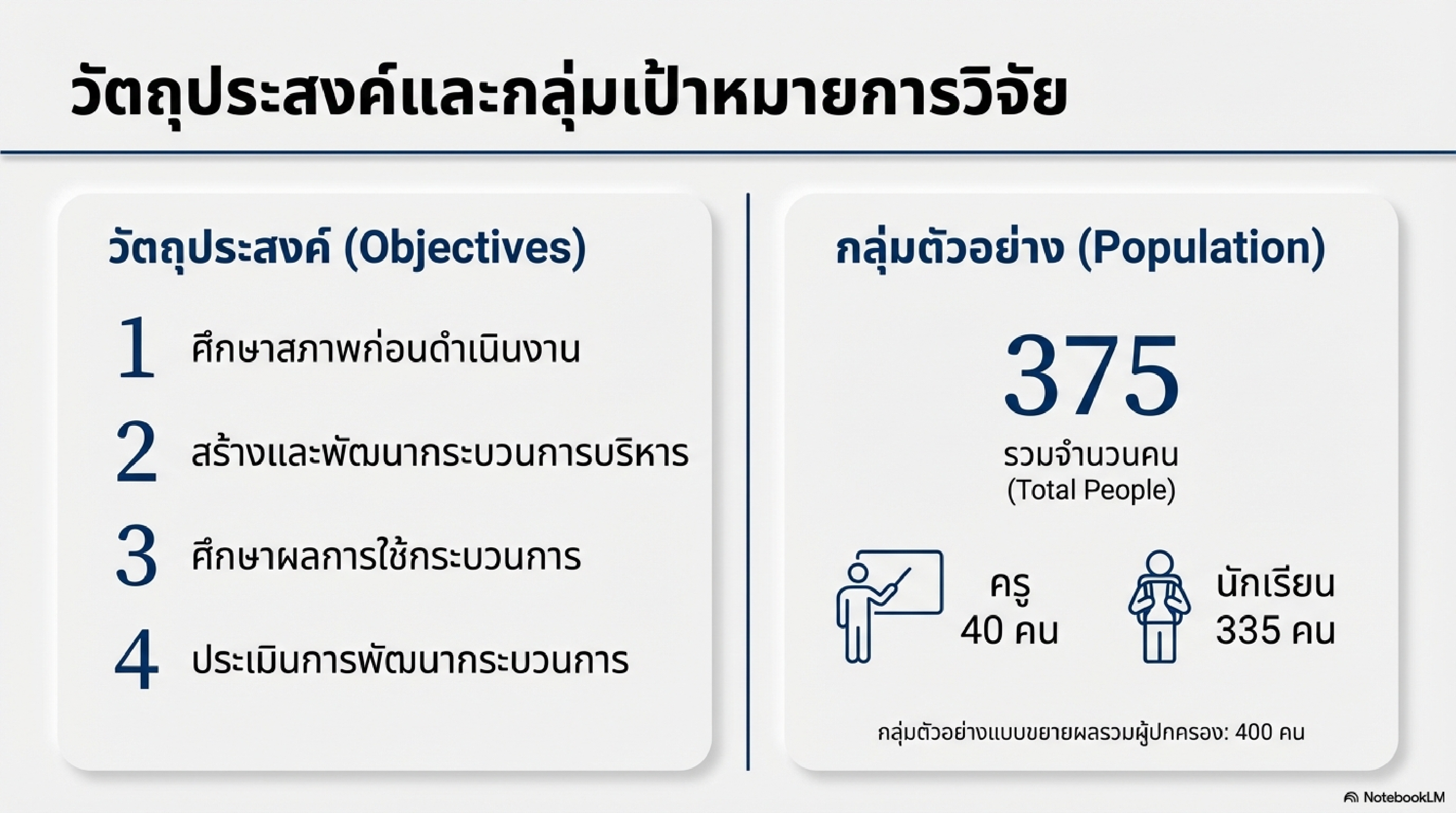 วัตถุประสงค์และกลุ่มเป้าหมายการวิจัย

วัตถุประสงค์ (Objectives)

1 ศึกษาสภาพก่อนดำเนินงาน

2 สร้างและพัฒนากระบวนการบริหาร

3 ศึกษาผลการใช้กระบวนการ

4 ประเมินการพัฒนากระบวนการ

กลุ่มตัวอย่าง (Population)

375

รวมจำนวนคน (Total People)

ครู 40 คน

นักเรียน 335 คน

กลุ่มตัวอย่างแบบขยายผลรวมผู้ปกครอง: 400 คน

NotebookLM